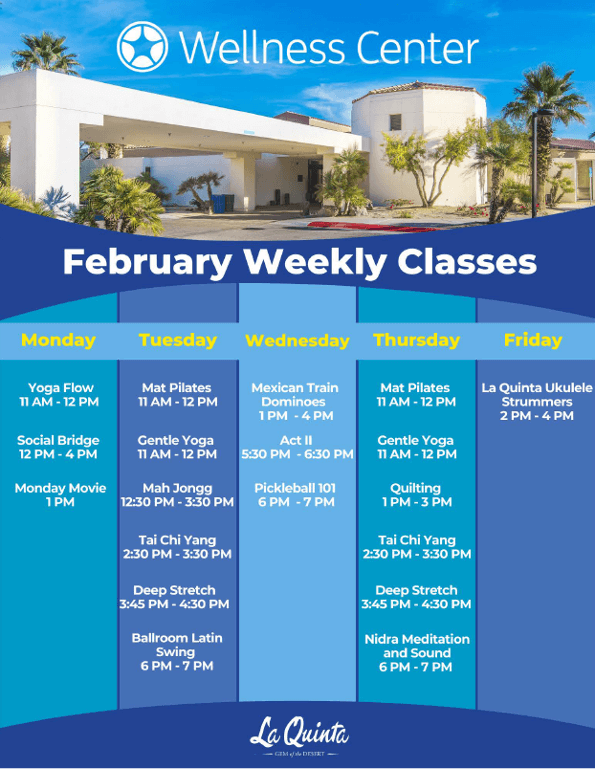 Wellness Center

February Weekly Classes

Monday

Yoga Flow
11 AM - 12 PM

Social Bridge
12 PM - 4 PM

Monday Movie
1 PM

Tuesday

Mat Pilates
11 AM - 12 PM

Gentle Yoga
11 AM - 12 PM

Mah Jongg
12:30 PM - 3:30 PM

Tai Chi Yang
2:30 PM - 3:30 PM

Deep Stretch
3:45 PM - 4:30 PM

Ballroom Latin Swing
6 PM - 7 PM

Wednesday

Mexican Train Dominoes
1 PM - 4 PM

Act II
5:30 PM - 6:30 PM

Pickleball 101
6 PM - 7 PM

Thursday

Mat Pilates
11 AM - 12 PM

Gentle Yoga
11 AM - 12 PM

Quilting
1 PM - 3 PM

Tai Chi Yang
2:30 PM - 3:30 PM

Deep Stretch
3:45 PM - 4:30 PM

Nidra Meditation and Sound
6 PM - 7 PM

Friday

La Quinta Ukulele Strummers
2 PM - 4 PM

La Quinta
GEM of the DESERT